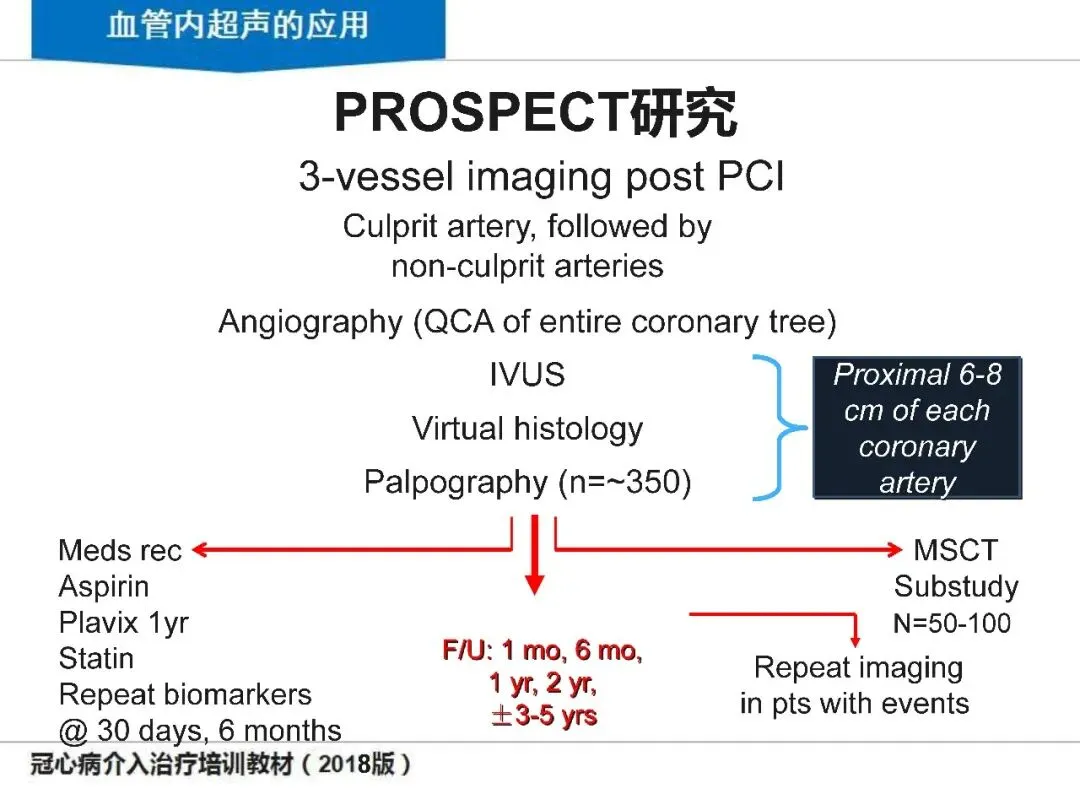 血管内超声的应用

PROSPECT研究

3-vessel imaging post PCI

Culprit artery, followed by non-culprit arteries

Angiography (QCA of entire coronary tree)

IVUS

Virtual histology

Palpography (n=~350)

Proximal 6-8 cm of each coronary artery

Meds rec
Aspirin
Plavix 1yr
Statin
Repeat biomarkers
@ 30 days, 6 months

F/U: 1 mo, 6 mo, 1 yr, 2 yr, ±3-5 yrs

MSCT
Substudy
N=50-100

Repeat imaging in pts with events

冠心病介入治疗培训教材（2018版）